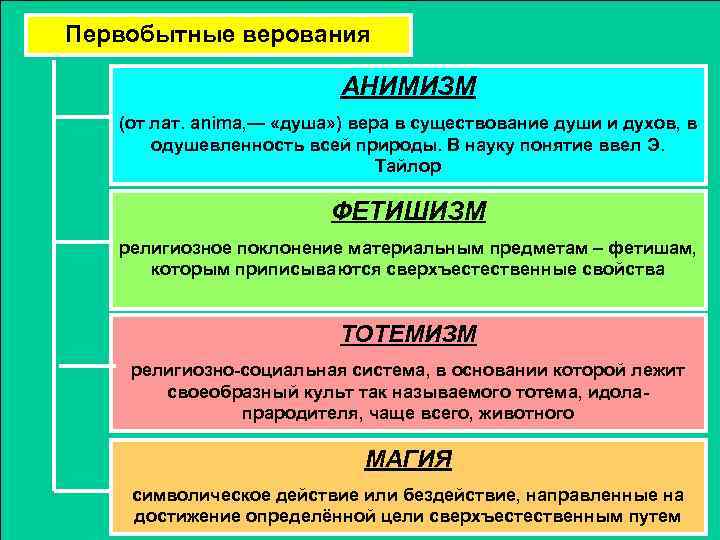 Первобытные верования

АНИМИЗМ

(от лат. anima,— «душа») вера в существование души и духов, в одушевленность всей природы. В науку понятие ввел Э. Тайлор

ФЕТИШИЗМ

религиозное поклонение материальным предметам – фетишам, которым приписываются сверхъестественные свойства

ТОТЕМИЗМ

религиозно-социальная система, в основании которой лежит своеобразный культ так называемого тотема, идола-прародителя, чаще всего, животного

МАГИЯ

символическое действие или бездействие, направленные на достижение определённой цели сверхъестественным путем